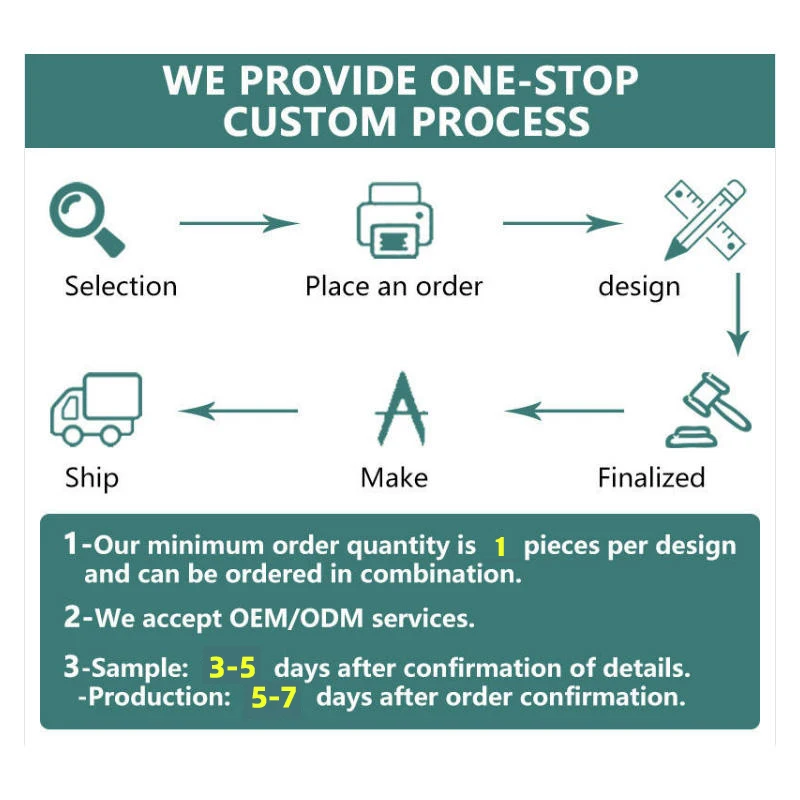 WE PROVIDE ONE-STOP CUSTOM PROCESS

Selection

Place an order

design

Finalized

Make

Ship

1-Our minimum order quantity is 1 pieces per design and can be ordered in combination.

2-We accept OEM/ODM services.

3-Sample: 3-5 days after confirmation of details.
-Production: 5-7 days after order confirmation.